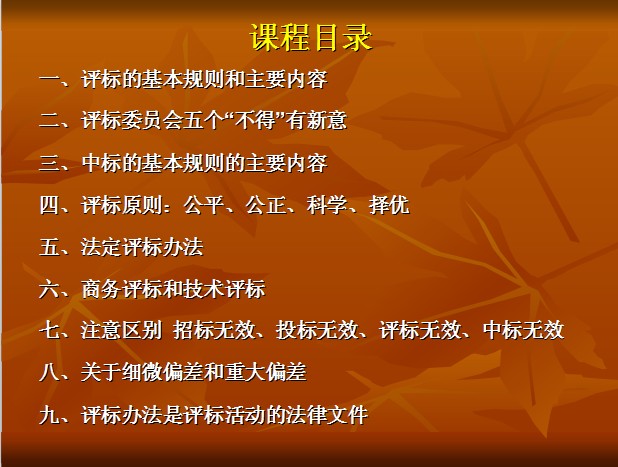 课程目录

一、评标的基本规则和主要内容

二、评标委员会五个“不得”有新意

三、中标的基本规则的主要内容

四、评标原则：公平、公正、科学、择优

五、法定评标办法

六、商务评标和技术评标

七、注意区别 招标无效、投标无效、评标无效、中标无效

八、关于细微偏差和重大偏差

九、评标办法是评标活动的法律文件